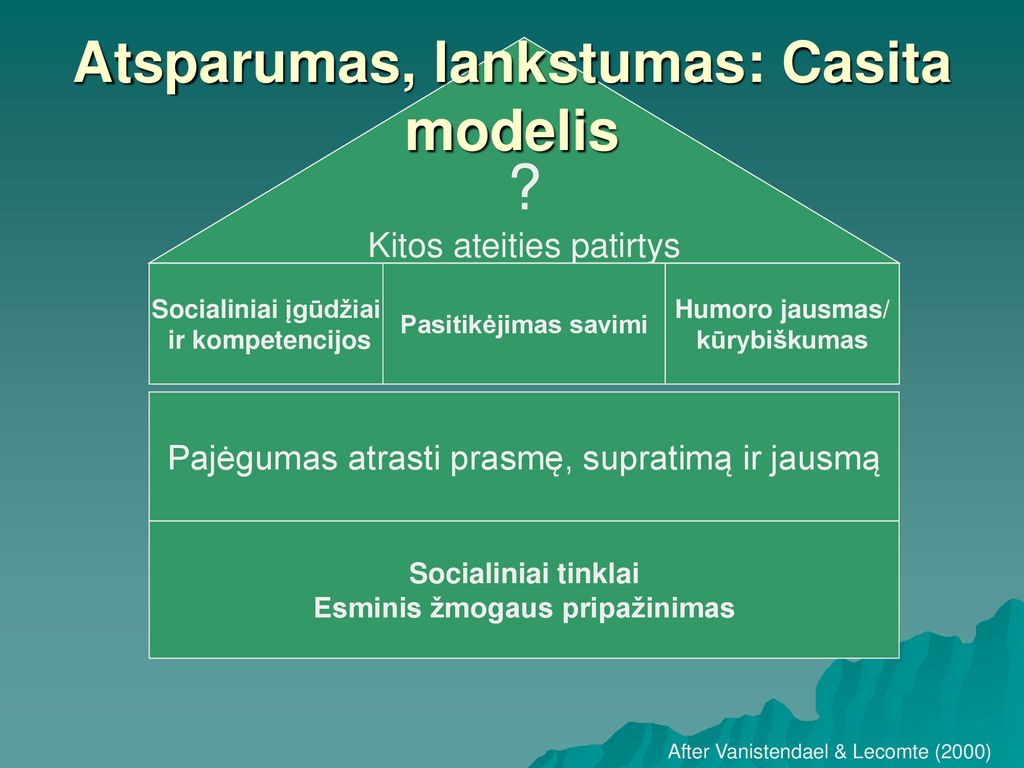 Atsparumas, lankstumas: Casita modelis

?

Kitos ateities patirtys

Socialiniai įgūdžiai ir kompetencijos

Pasitikėjimas savimi

Humoro jausmas/ kūrybiškumas

Pajėgumas atrasti prasmę, supratimą ir jausmą

Socialiniai tinklai
Esminis žmogaus pripažinimas

After Vanistendael & Lecomte (2000)